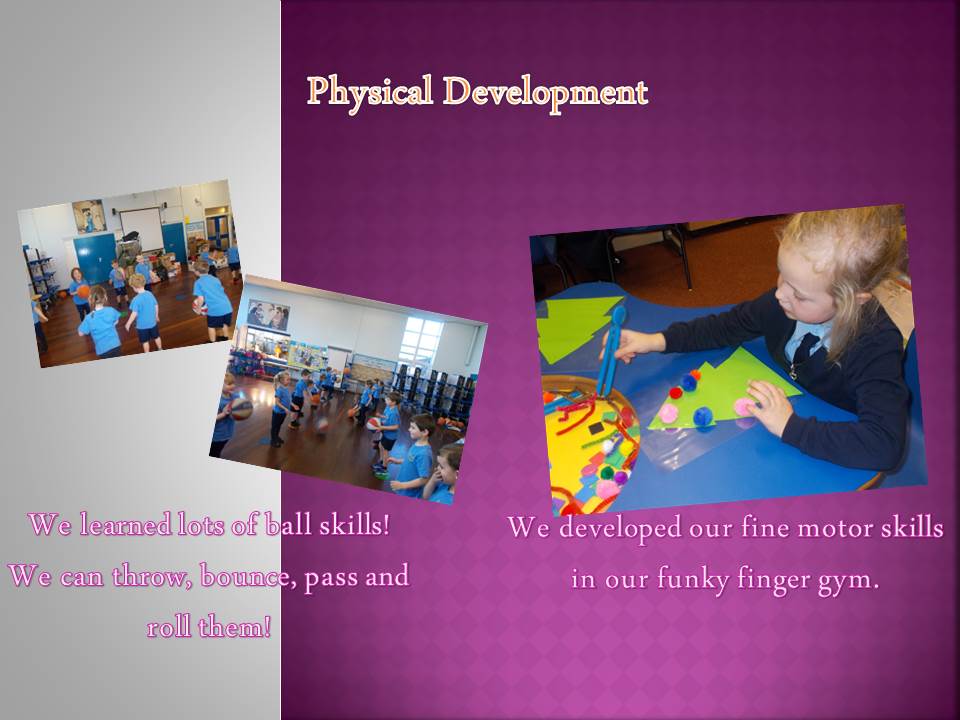 Physical Development

We learned lots of ball skills! We can throw, bounce, pass and roll them!

We developed our fine motor skills in our funky finger gym.